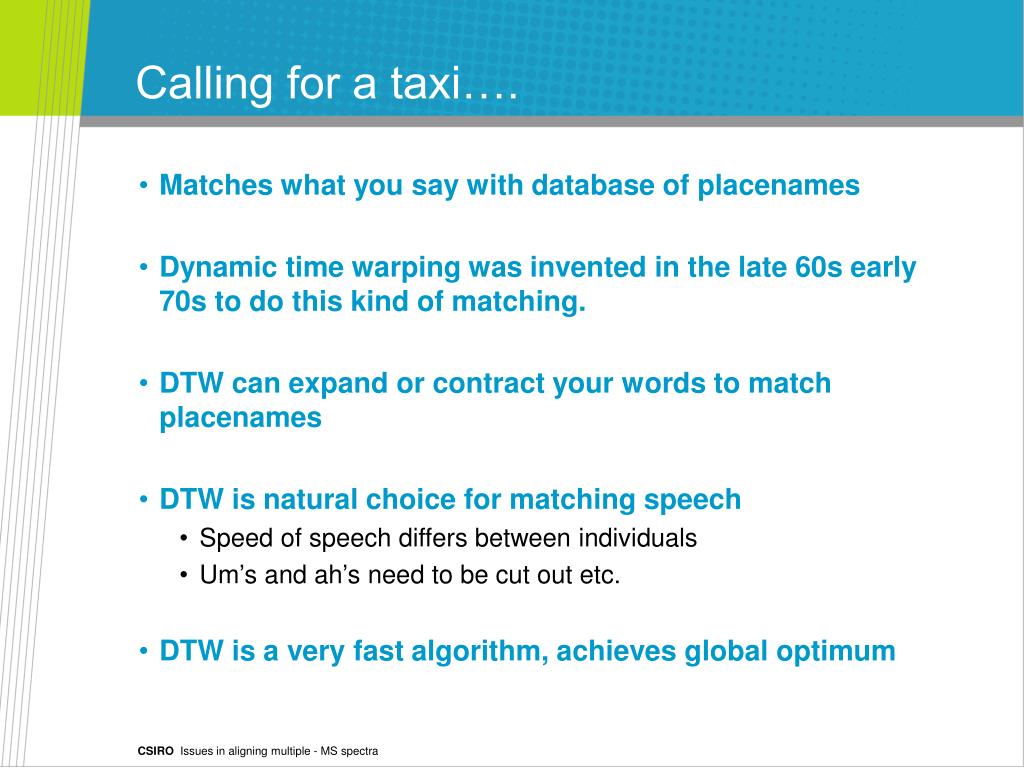 Calling for a taxi….

• Matches what you say with database of placenames

• Dynamic time warping was invented in the late 60s early 70s to do this kind of matching.

• DTW can expand or contract your words to match placenames

• DTW is natural choice for matching speech
  • Speed of speech differs between individuals
  • Um’s and ah’s need to be cut out etc.

• DTW is a very fast algorithm, achieves global optimum

CSIRO Issues in aligning multiple - MS spectra